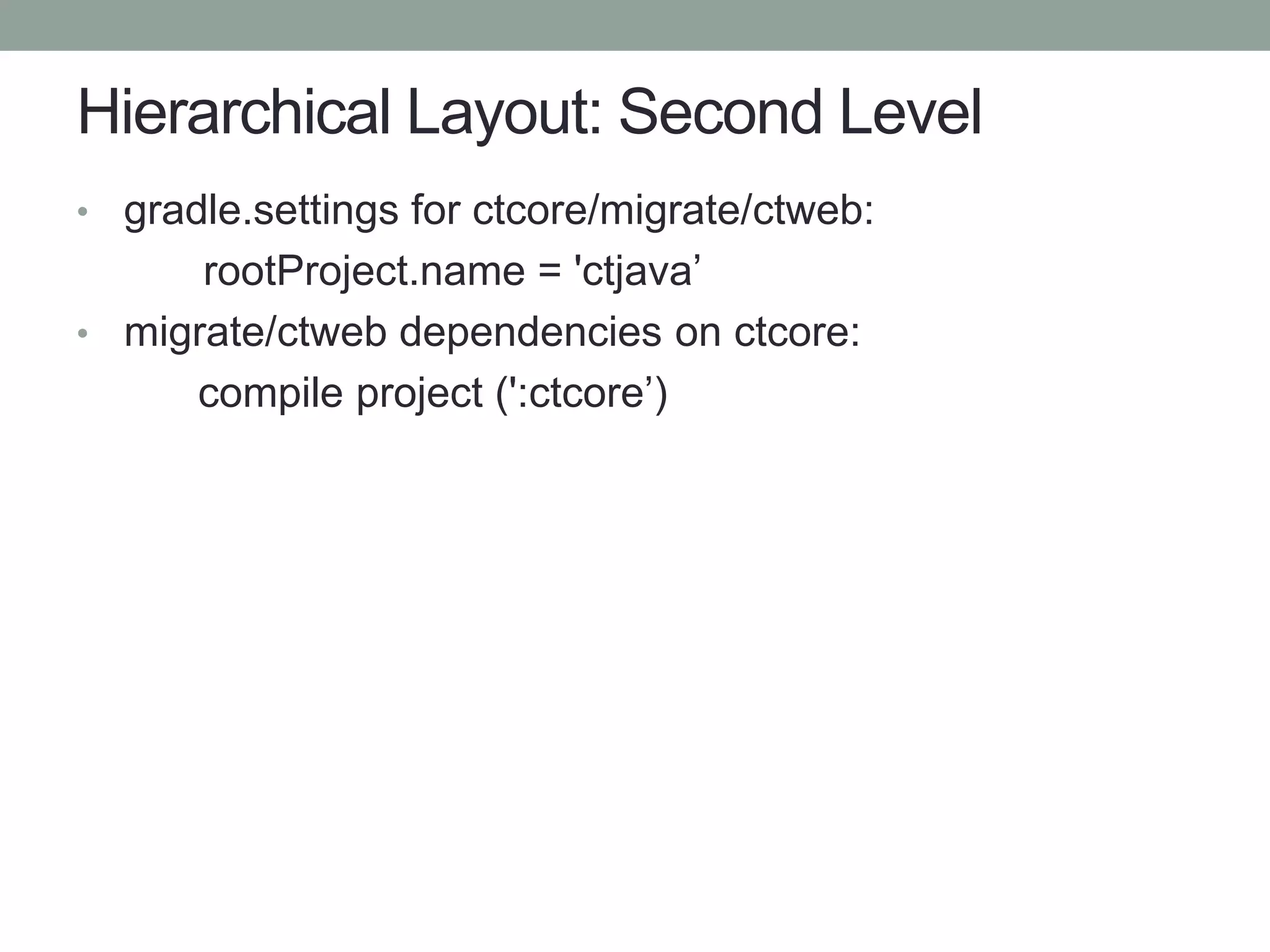 Hierarchical Layout: Second Level

• gradle.settings for ctcore/migrate/ctweb:
rootProject.name = 'ctjava’

• migrate/ctweb dependencies on ctcore:
compile project (':ctcore’)